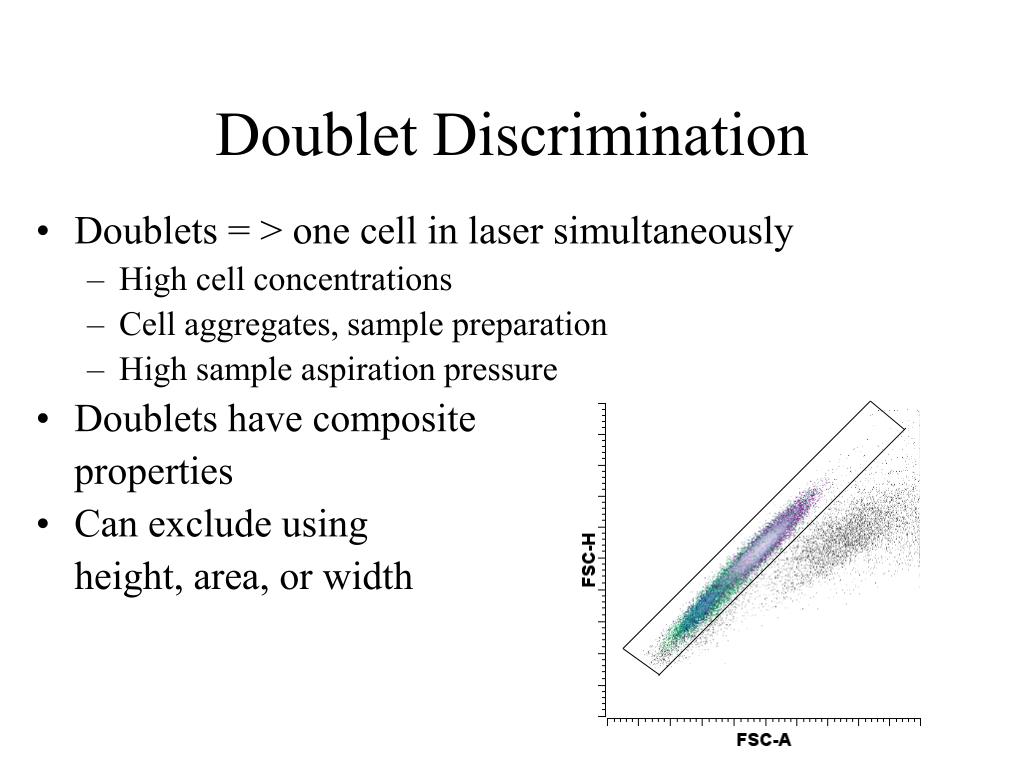 Doublet Discrimination

• Doublets = > one cell in laser simultaneously
– High cell concentrations
– Cell aggregates, sample preparation
– High sample aspiration pressure

• Doublets have composite properties

• Can exclude using height, area, or width

FSC-H

FSC-A